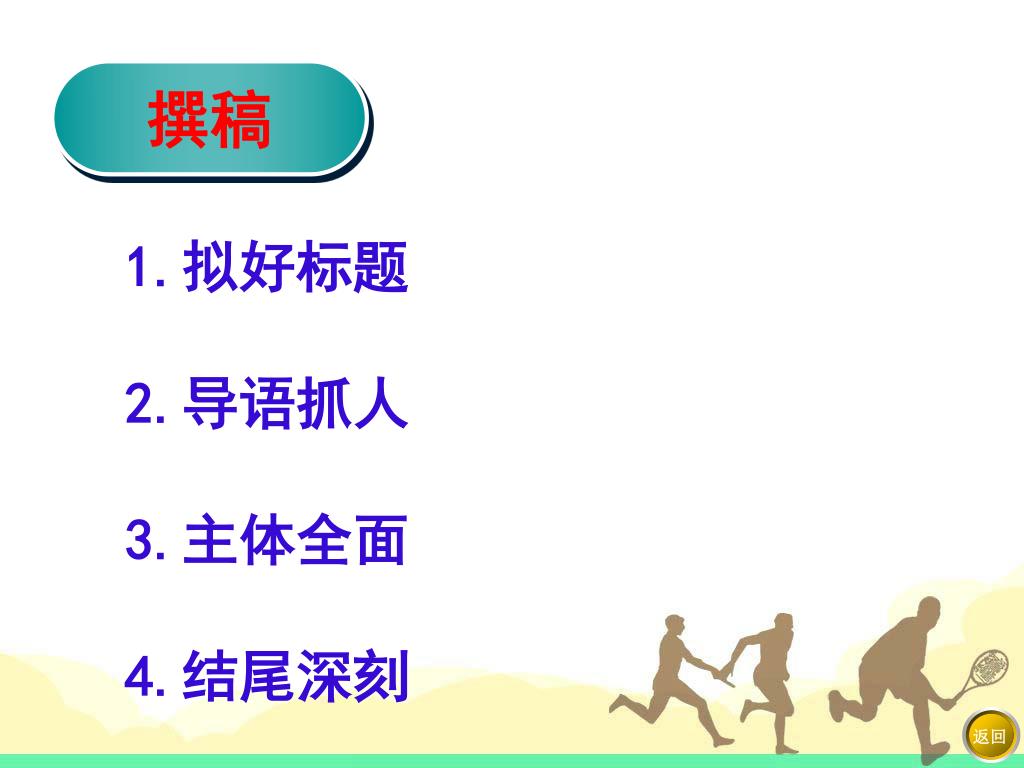 撰稿

1. 拟好标题

2. 导语抓人

3. 主体全面

4. 结尾深刻

返回